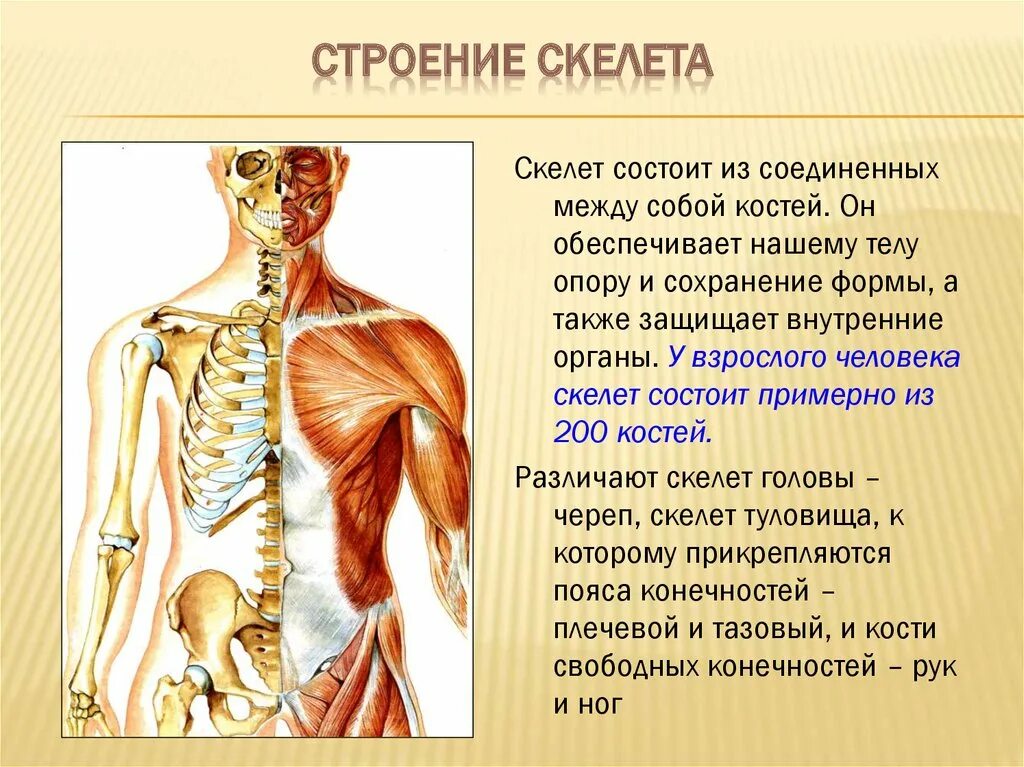 СТРОЕНИЕ СКЕЛЕТА

Скелет состоит из соединенных между собой костей. Он обеспечивает нашему телу опору и сохранение формы, а также защищает внутренние органы. У взрослого человека скелет состоит примерно из 200 костей.

Различают скелет головы – череп, скелет туловища, к которому прикрепляются пояса конечностей – плечевой и тазовый, и кости свободных конечностей – рук и ног